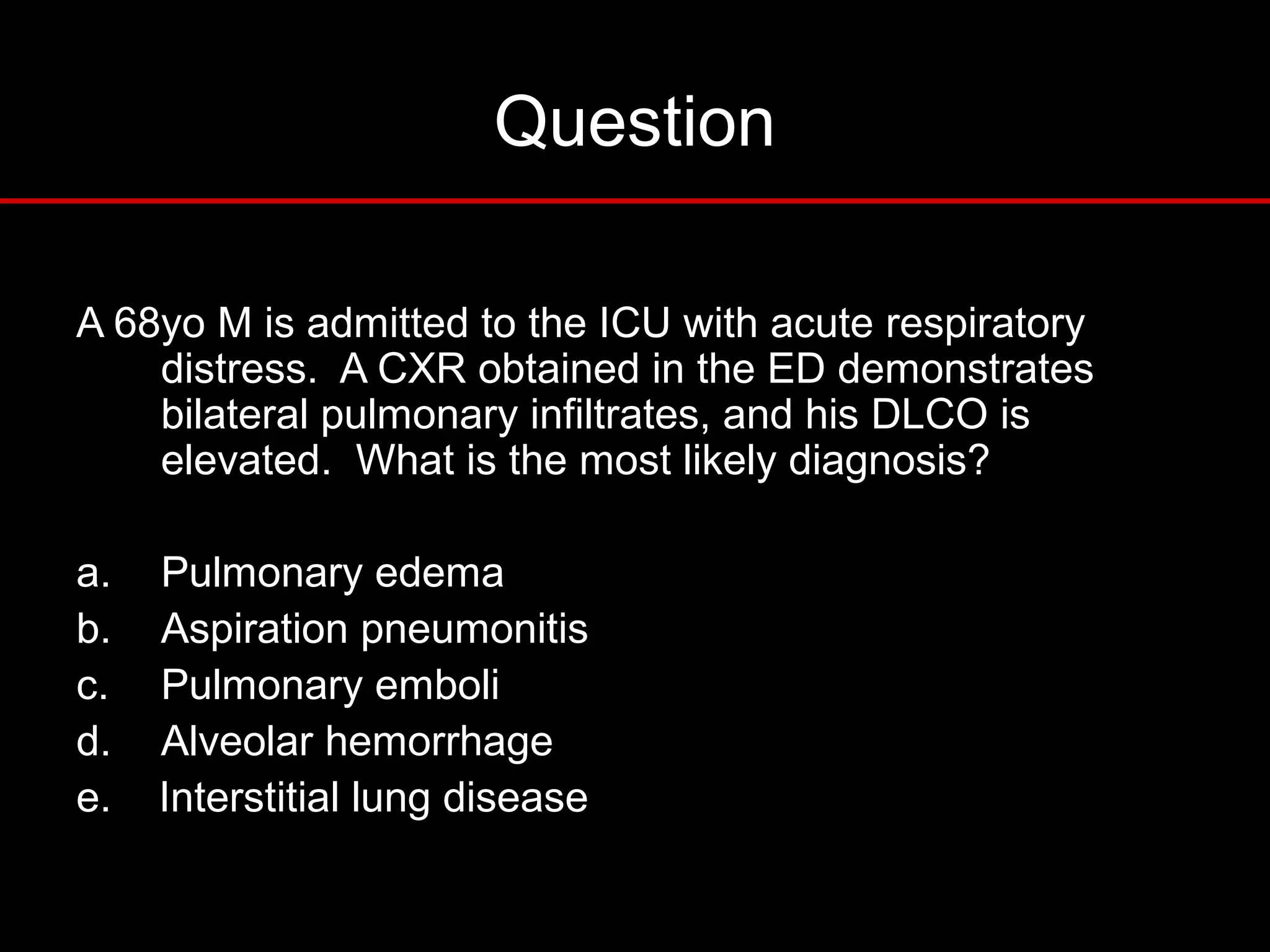 Question

A 68yo M is admitted to the ICU with acute respiratory distress. A CXR obtained in the ED demonstrates bilateral pulmonary infiltrates, and his DLCO is elevated. What is the most likely diagnosis?

a. Pulmonary edema
b. Aspiration pneumonitis
c. Pulmonary emboli
d. Alveolar hemorrhage
e. Interstitial lung disease